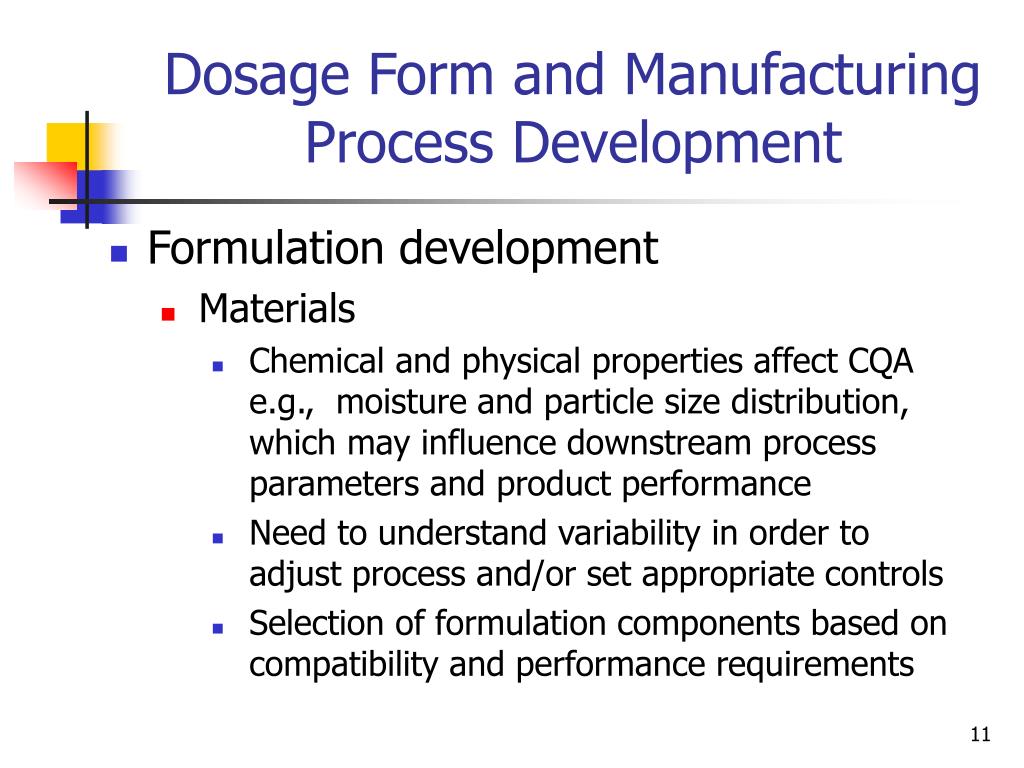 Dosage Form and Manufacturing Process Development

Formulation development

Materials

Chemical and physical properties affect CQA e.g., moisture and particle size distribution, which may influence downstream process parameters and product performance

Need to understand variability in order to adjust process and/or set appropriate controls

Selection of formulation components based on compatibility and performance requirements

11